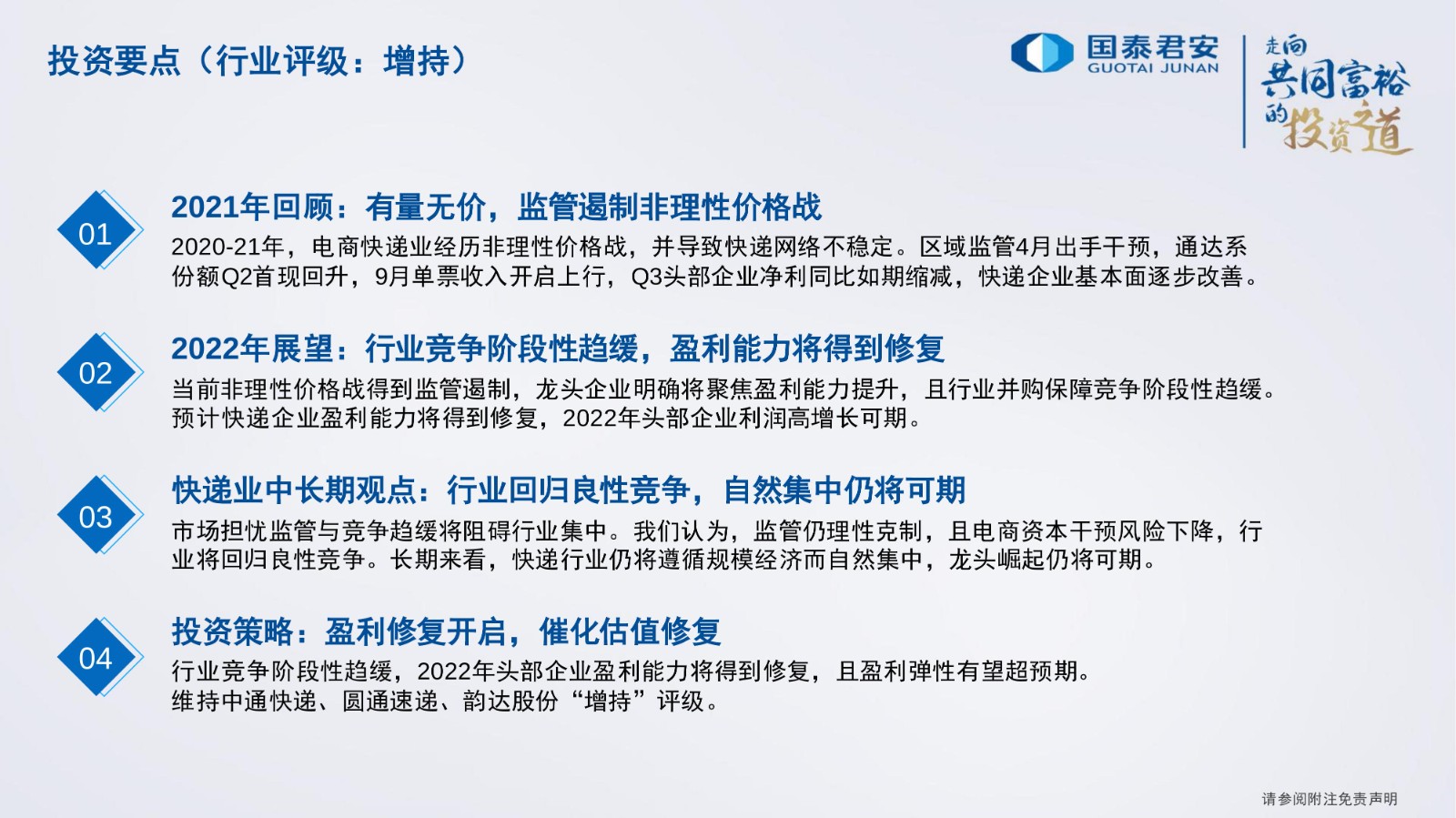 投资要点（行业评级：增持）

国泰君安
GUOTAI JUNAN

走向共同富裕的投资之道

01

2021年回顾：有量无价，监管遏制非理性价格战

2020-21年，电商快递业经历非理性价格战，并导致快递网络不稳定。区域监管4月出手干预，通达系份额Q2首现回升，9月单票收入开启上行，Q3头部企业净利同比如期缩减，快递企业基本面逐步改善。

02

2022年展望：行业竞争阶段性趋缓，盈利能力将得到修复

当前非理性价格战得到监管遏制，龙头企业明确将聚焦盈利能力提升，且行业并购保障竞争阶段性趋缓。预计快递企业盈利能力将得到修复，2022年头部企业利润高增长可期。

03

快递业中长期观点：行业回归良性竞争，自然集中仍将可期

市场担忧监管与竞争趋缓将阻碍行业集中。我们认为，监管仍理性克制，且电商资本干预风险下降，行业将回归良性竞争。长期来看，快递行业仍将遵循规模经济而自然集中，龙头崛起仍将可期。

04

投资策略：盈利修复开启，催化估值修复

行业竞争阶段性趋缓，2022年头部企业盈利能力将得到修复，且盈利弹性有望超预期。维持中通快递、圆通速递、韵达股份“增持”评级。

请参阅附注免责声明